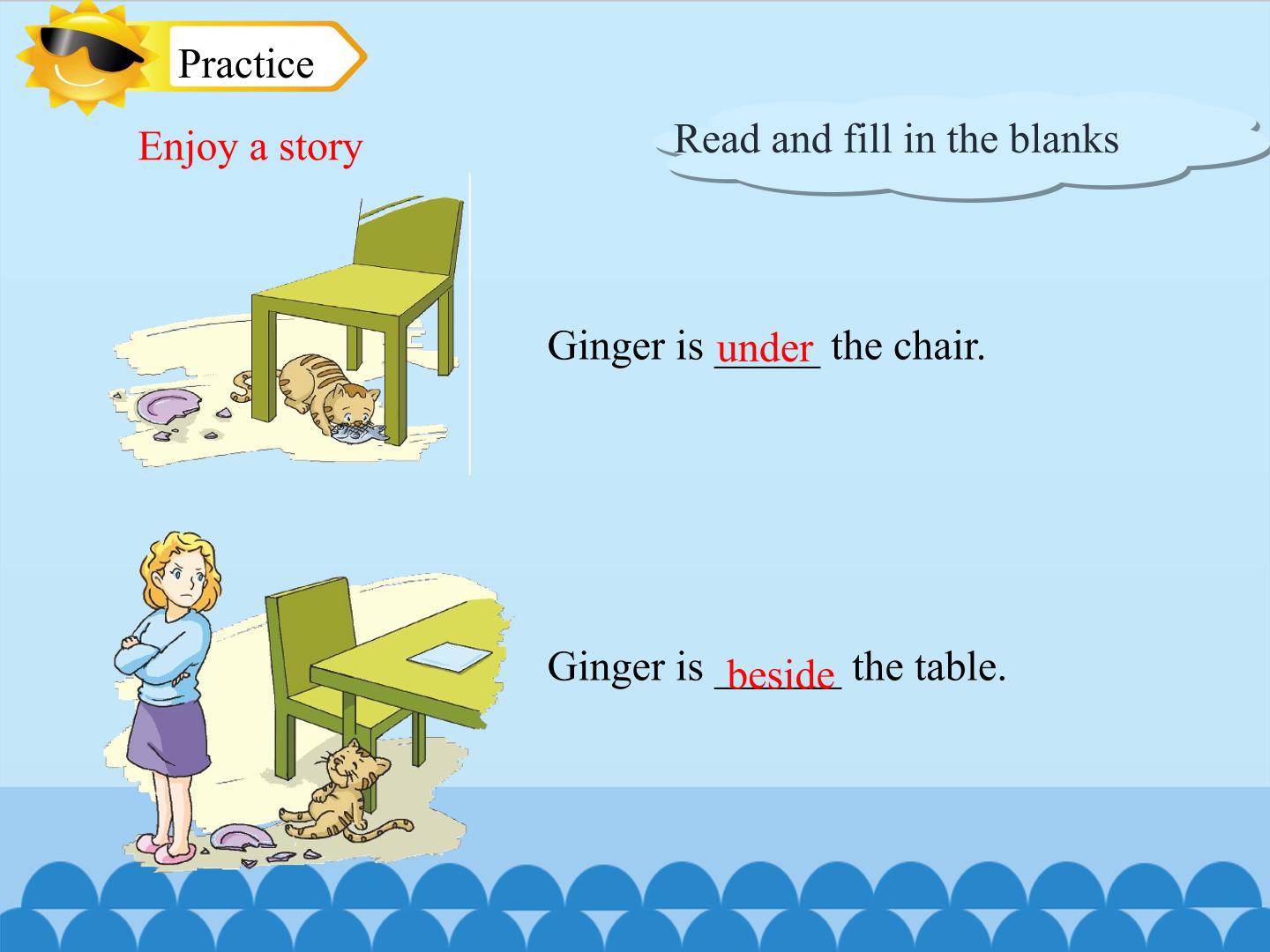 Practice

Enjoy a story

Read and fill in the blanks

Ginger is under the chair.

Ginger is beside the table.